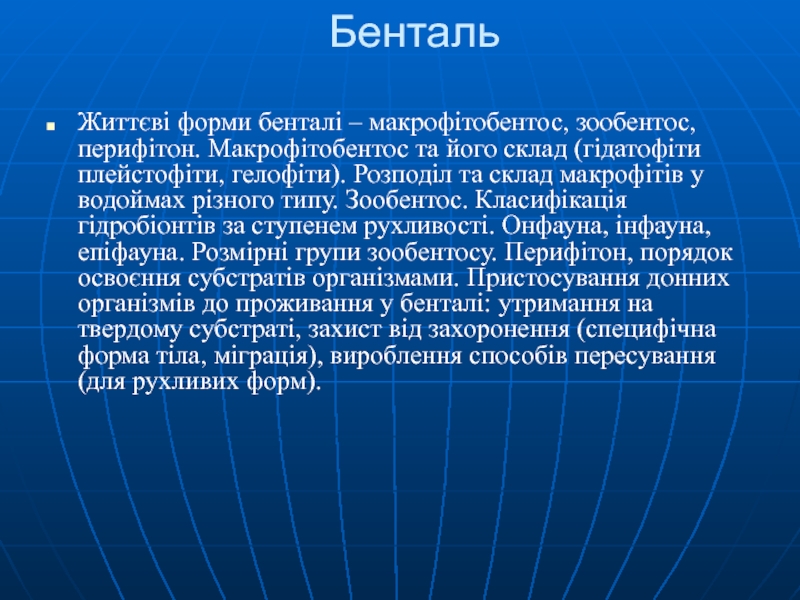 Бенталь

Життєві форми бенталі – макрофітобентос, зообентос, перифітон. Макрофітобентос та його склад (гідатофіти плейстофіти, гелофіти). Розподіл та склад макрофітів у водоймах різного типу. Зообентос. Класифікація гідробіонтів за ступенем рухливості. Онфауна, інфауна, епіфауна. Розмірні групи зообентосу. Перифітон, порядок освоєння субстратів організмами. Пристосування донних організмів до проживання у бенталі: утримання на твердому субстраті, захист від захоронення (специфічна форма тіла, міграція), вироблення способів пересування (для рухливих форм).